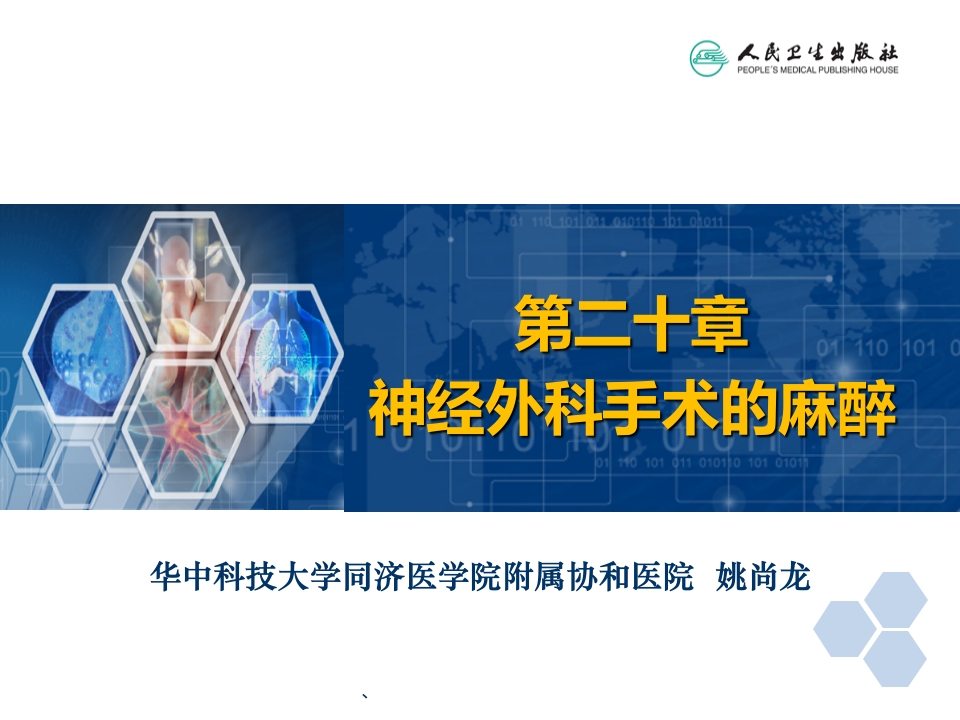 人民卫生出版社
PEOPLE'S MEDICAL PUBLISHING HOUSE

第二十章
神经外科手术的麻醉

华中科技大学同济医学院附属协和医院 姚尚龙

、